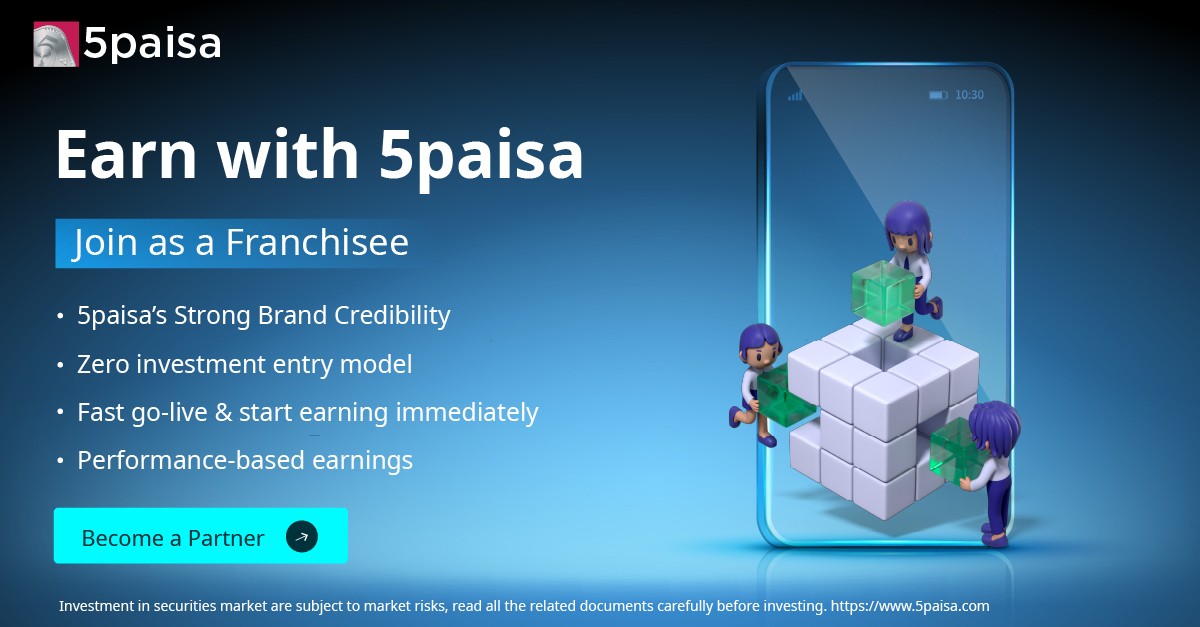 5paisa

Earn with 5paisa

Join as a Franchisee

• 5paisa's Strong Brand Credibility
• Zero investment entry model
• Fast go-live & start earning immediately
• Performance-based earnings

Become a Partner

10:30

Investment in securities market are subject to market risks, read all the related documents carefully before investing. https://www.5paisa.com